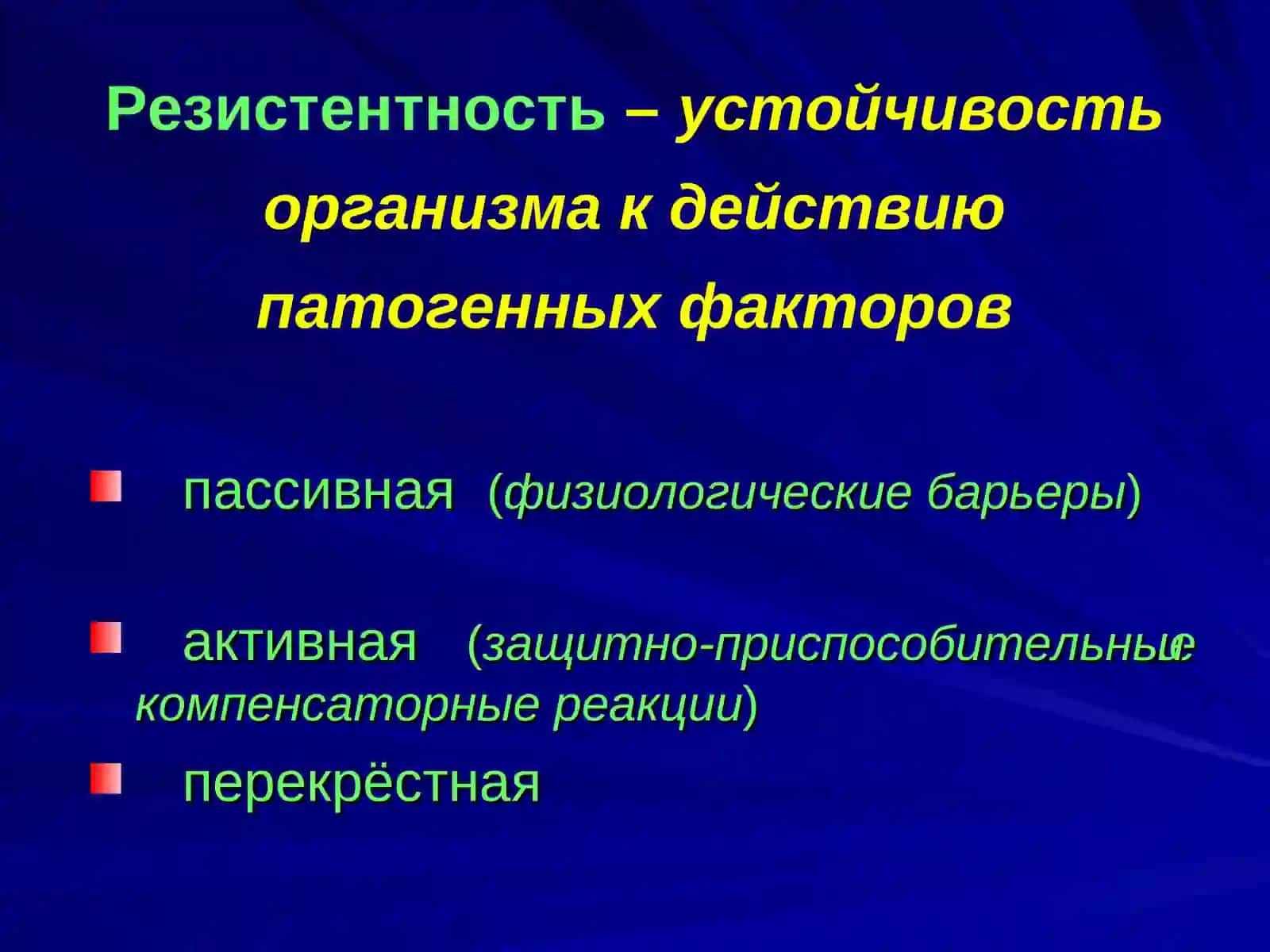 Резистентность – устойчивость организма к действию патогенных факторов

пассивная (физиологические барьеры)

активная (защитно-приспособительные компенсаторные реакции)

перекрёстная